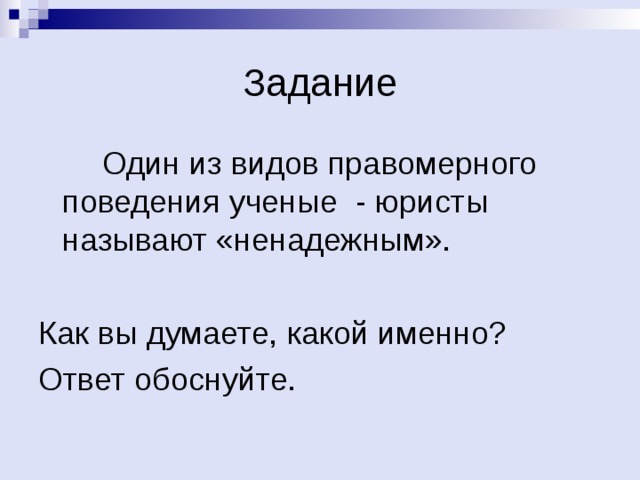 Задание

Один из видов правомерного поведения ученые - юристы называют «ненадежным».

Как вы думаете, какой именно?

Ответ обоснуйте.